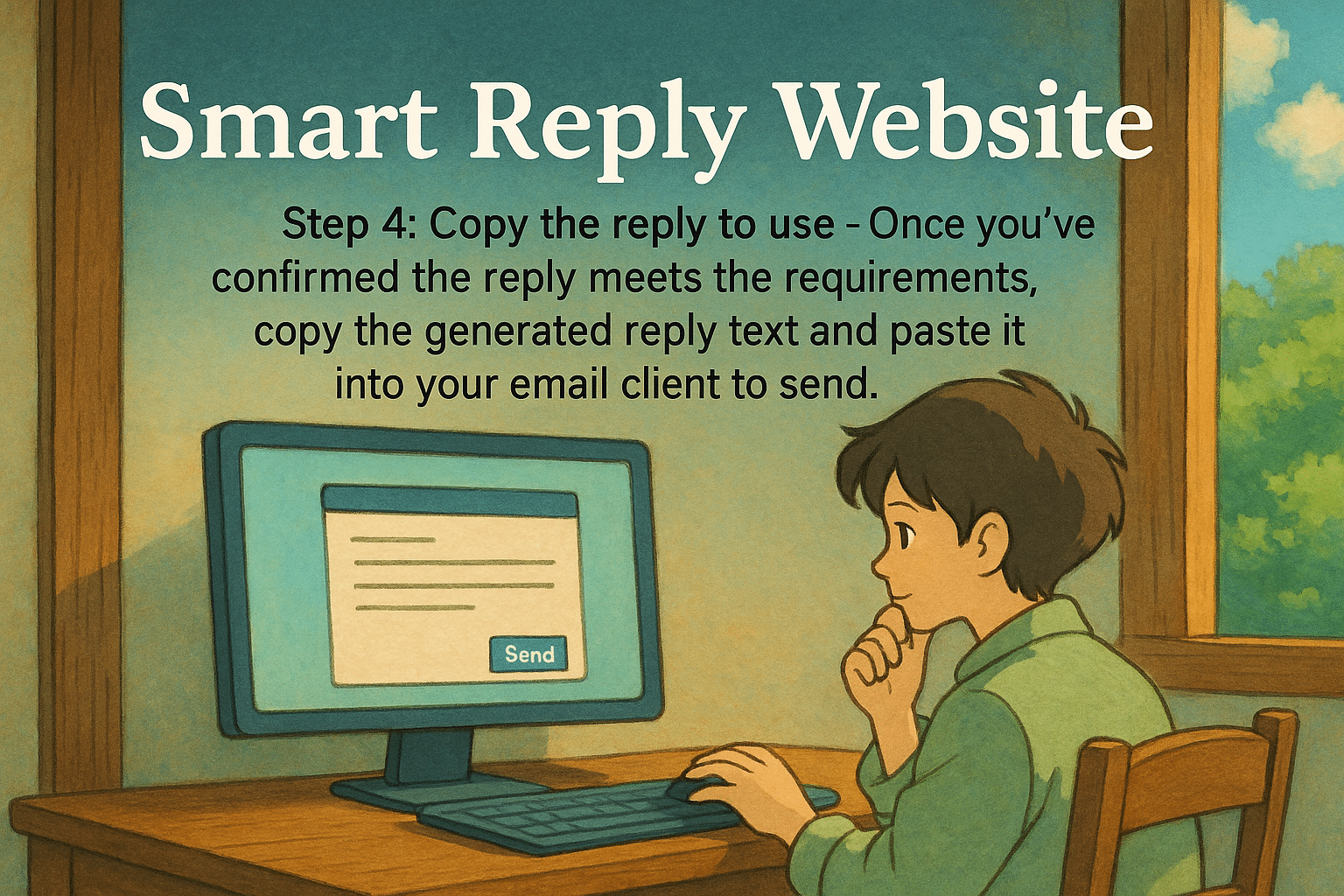 Smart Reply Website

Step 4: Copy the reply to use - Once you've confirmed the reply meets the requirements, copy the generated reply text and paste it into your email client to send.

Send